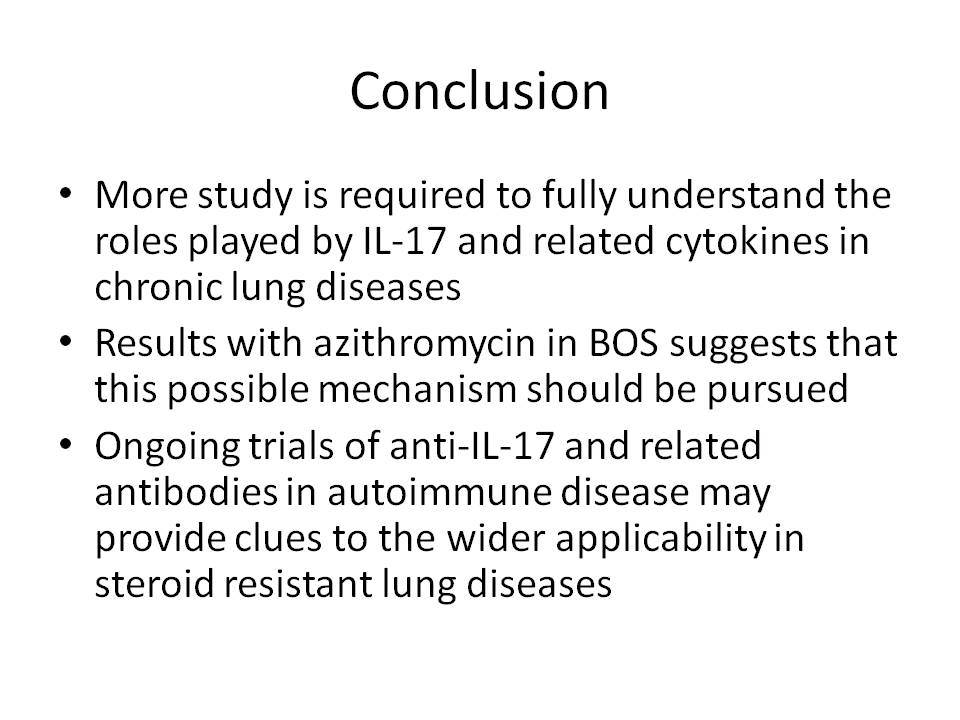 Conclusion

• More study is required to fully understand the roles played by IL-17 and related cytokines in chronic lung diseases
• Results with azithromycin in BOS suggests that this possible mechanism should be pursued
• Ongoing trials of anti-IL-17 and related antibodies in autoimmune disease may provide clues to the wider applicability in steroid resistant lung diseases